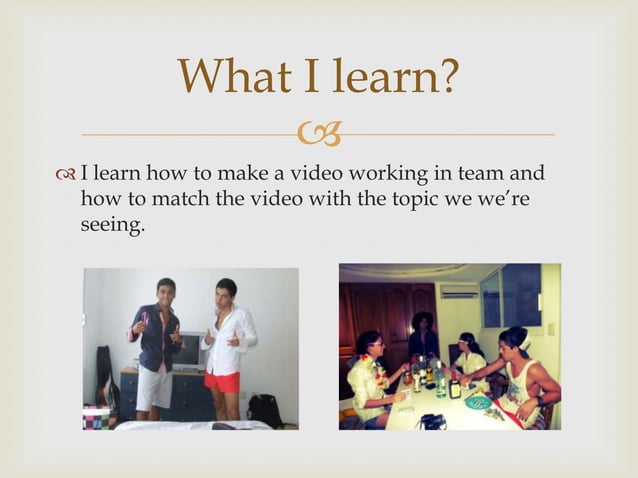 What I learn?

I learn how to make a video working in team and how to match the video with the topic we we're seeing.